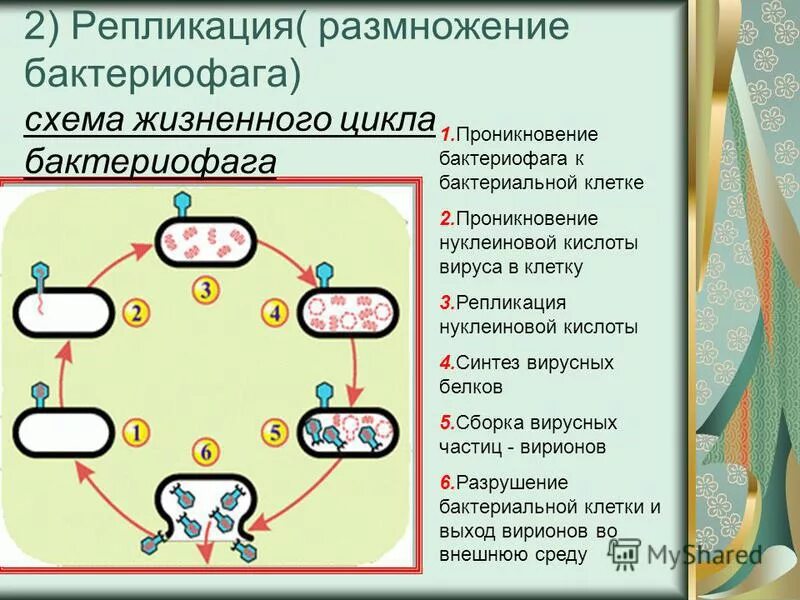 2) Репликация( размножение бактериофага)

схема жизненного цикла бактериофага

1.Проникновение бактериофага к бактериальной клетке

2.Проникновение нуклеиновой кислоты вируса в клетку

3.Репликация нуклеиновой кислоты

4.Синтез вирусных белков

5.Сборка вирусных частиц - вирионов

6.Разрушение бактериальной клетки и выход вирионов во внешнюю среду

3
2
4
1
5
6

MyShared